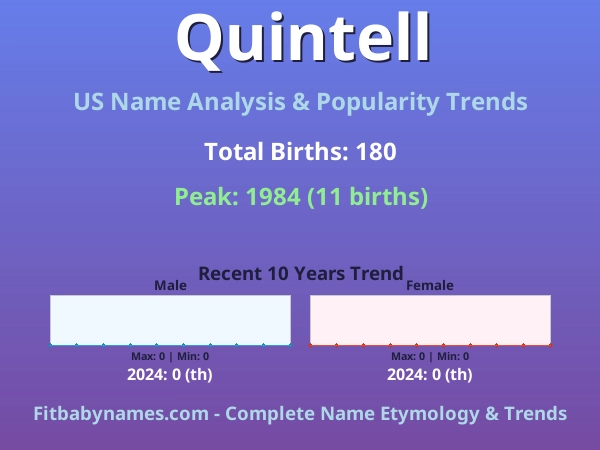 Quintell

US Name Analysis & Popularity Trends

Total Births: 180

Peak: 1984 (11 births)

Recent 10 Years Trend

Male

Max: 0 | Min: 0

2024: 0 (th)

Female

Max: 0 | Min: 0

2024: 0 (th)

Fitbabynames.com - Complete Name Etymology & Trends